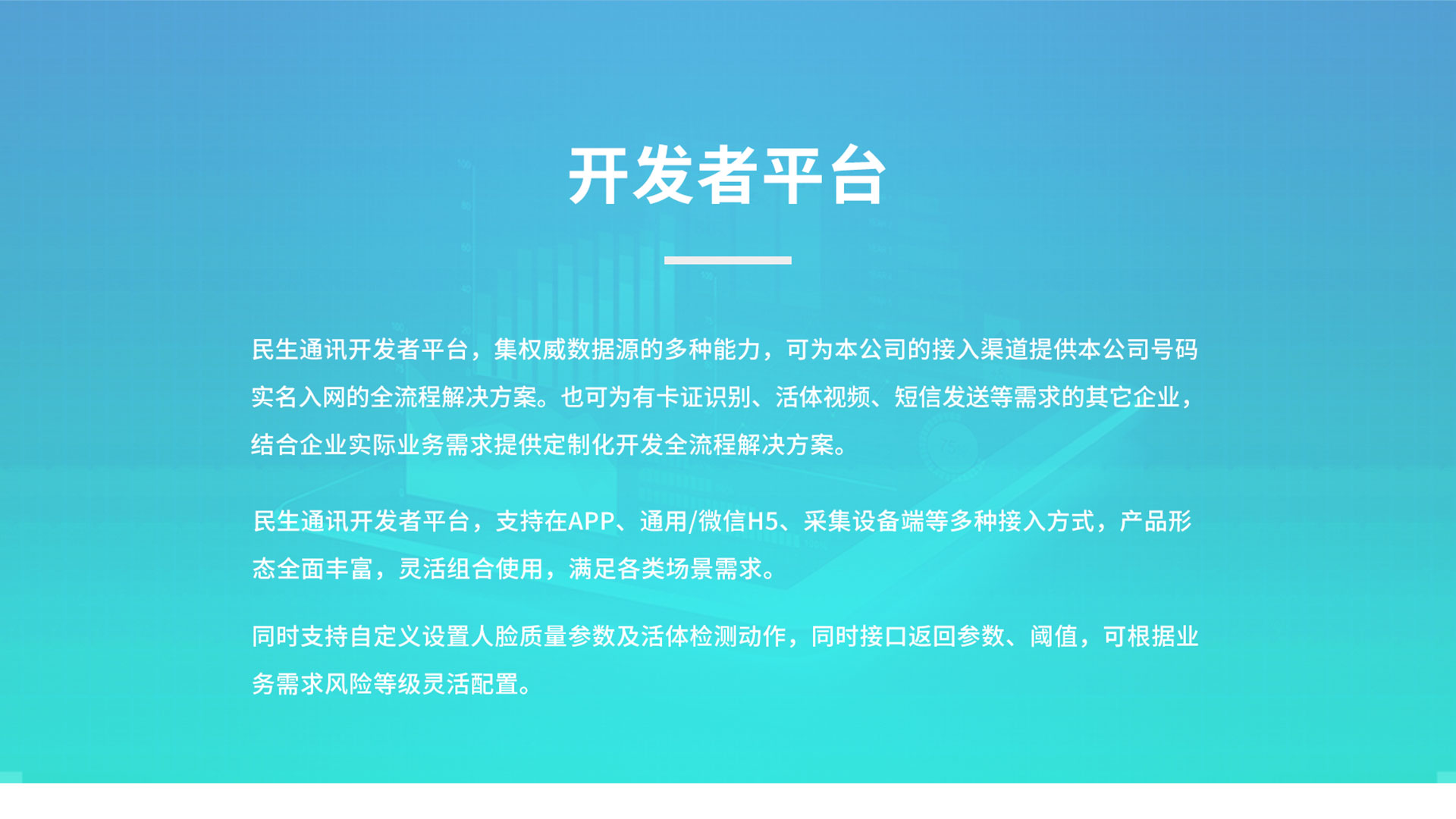 开发者平台

民生通讯开发者平台，集权威数据源的多种能力，可为本公司的接入渠道提供本公司号码实名入网的全流程解决方案。也可为有卡证识别、活体视频、短信发送等需求的其它企业，结合企业实际业务需求提供定制化开发全流程解决方案。

民生通讯开发者平台，支持在APP、通用/微信H5、采集设备端等多种接入方式，产品形态全面丰富，灵活组合使用，满足各类场景需求。

同时支持自定义设置人脸质量参数及活体检测动作，同时接口返回参数、阈值，可根据业务需求风险等级灵活配置。